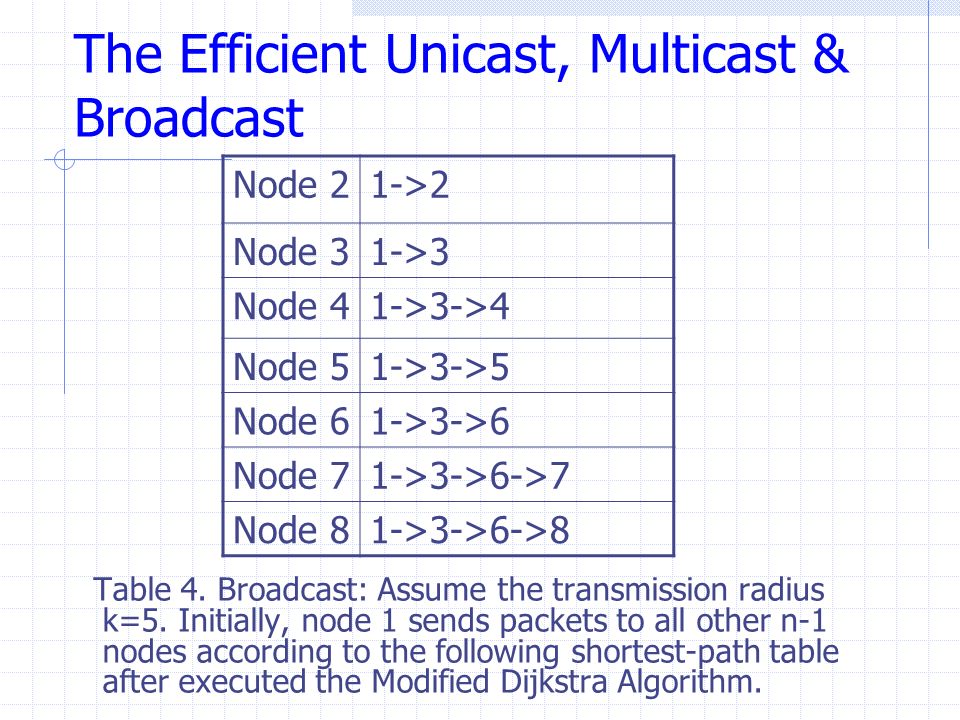 The Efficient Unicast, Multicast & Broadcast

| Node 2 | 1->2 |
|---|---|
| Node 3 | 1->3 |
| Node 4 | 1->3->4 |
| Node 5 | 1->3->5 |
| Node 6 | 1->3->6 |
| Node 7 | 1->3->6->7 |
| Node 8 | 1->3->6->8 |

Table 4. Broadcast: Assume the transmission radius k=5. Initially, node 1 sends packets to all other n-1 nodes according to the following shortest-path table after executed the Modified Dijkstra Algorithm.